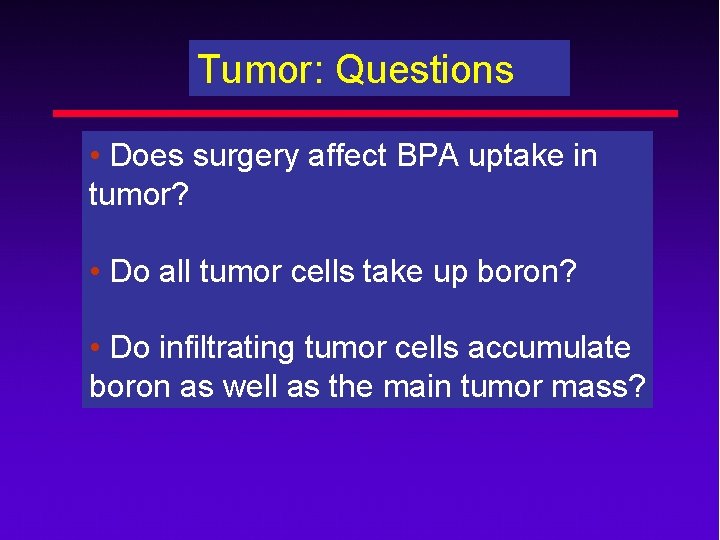 Tumor: Questions

• Does surgery affect BPA uptake in tumor?

• Do all tumor cells take up boron?

• Do infiltrating tumor cells accumulate boron as well as the main tumor mass?